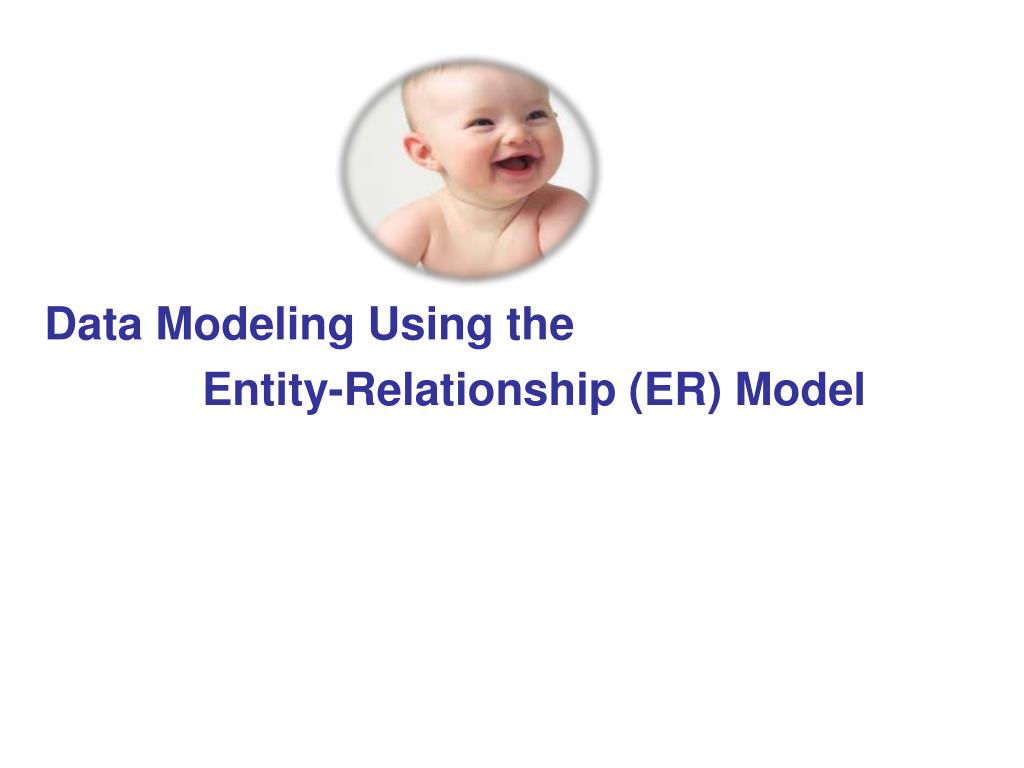 Data Modeling Using the
Entity-Relationship (ER) Model